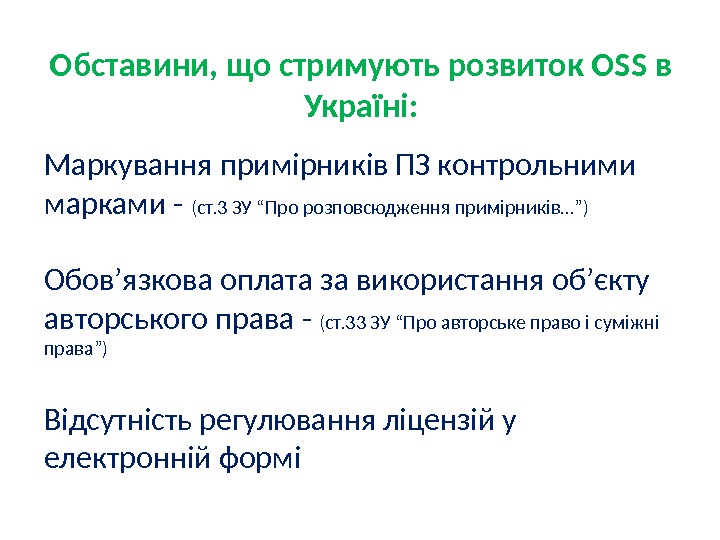 Обставини, що стримують розвиток OSS в Україні:

Маркування примірників ПЗ контрольними марками - (ст.3 ЗУ “Про розповсюдження примірників…”)

Обов’язкова оплата за використання об’єкту авторського права - (ст.33 ЗУ “Про авторське право і суміжні права”)

Відсутність регулювання ліцензій у електронній формі